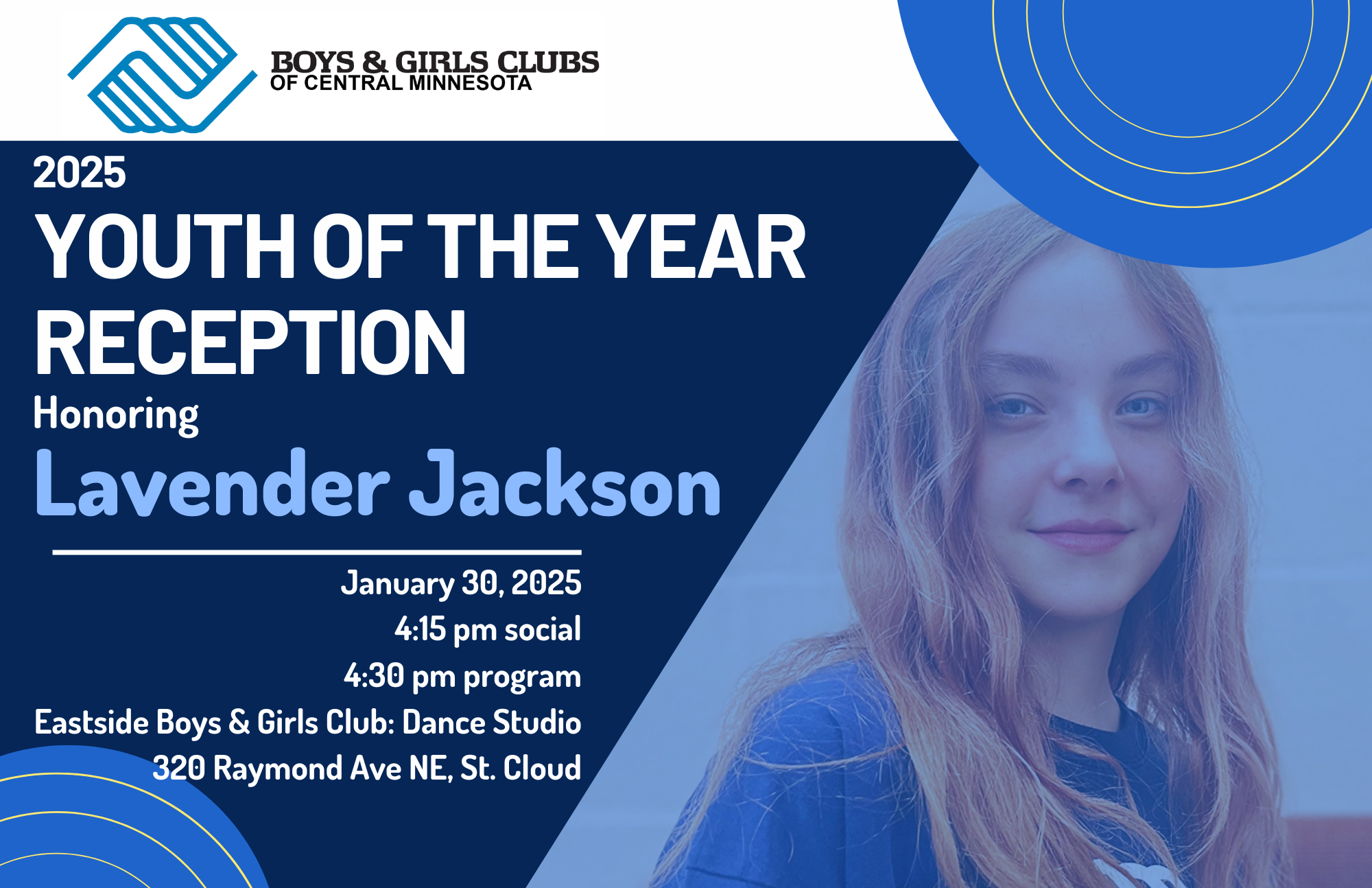 BOYS & GIRLS CLUBS
OF CENTRAL MINNESOTA

2025
YOUTH OF THE YEAR RECEPTION
Honoring
Lavender Jackson

January 30, 2025
4:15 pm social
4:30 pm program
Eastside Boys & Girls Club: Dance Studio
320 Raymond Ave NE, St. Cloud